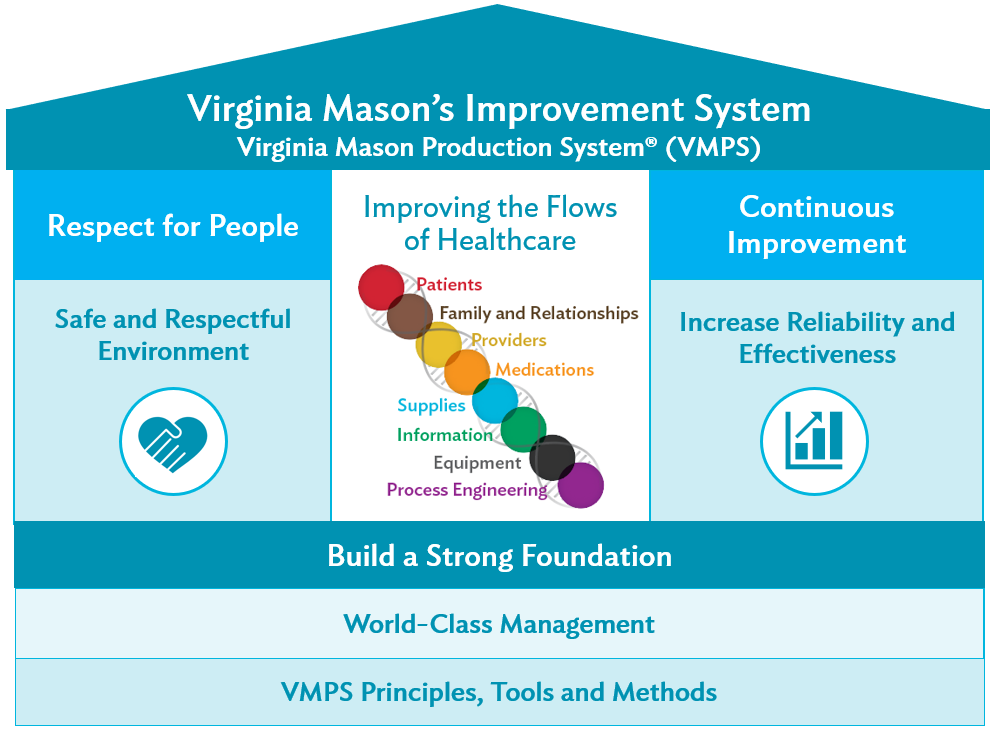 Virginia Mason's Improvement System
Virginia Mason Production System® (VMPS)

Respect for People

Safe and Respectful Environment

Improving the Flows of Healthcare

Patients
Family and Relationships
Providers
Medications
Supplies
Information
Equipment
Process Engineering

Continuous Improvement

Increase Reliability and Effectiveness

Build a Strong Foundation

World-Class Management

VMPS Principles, Tools and Methods